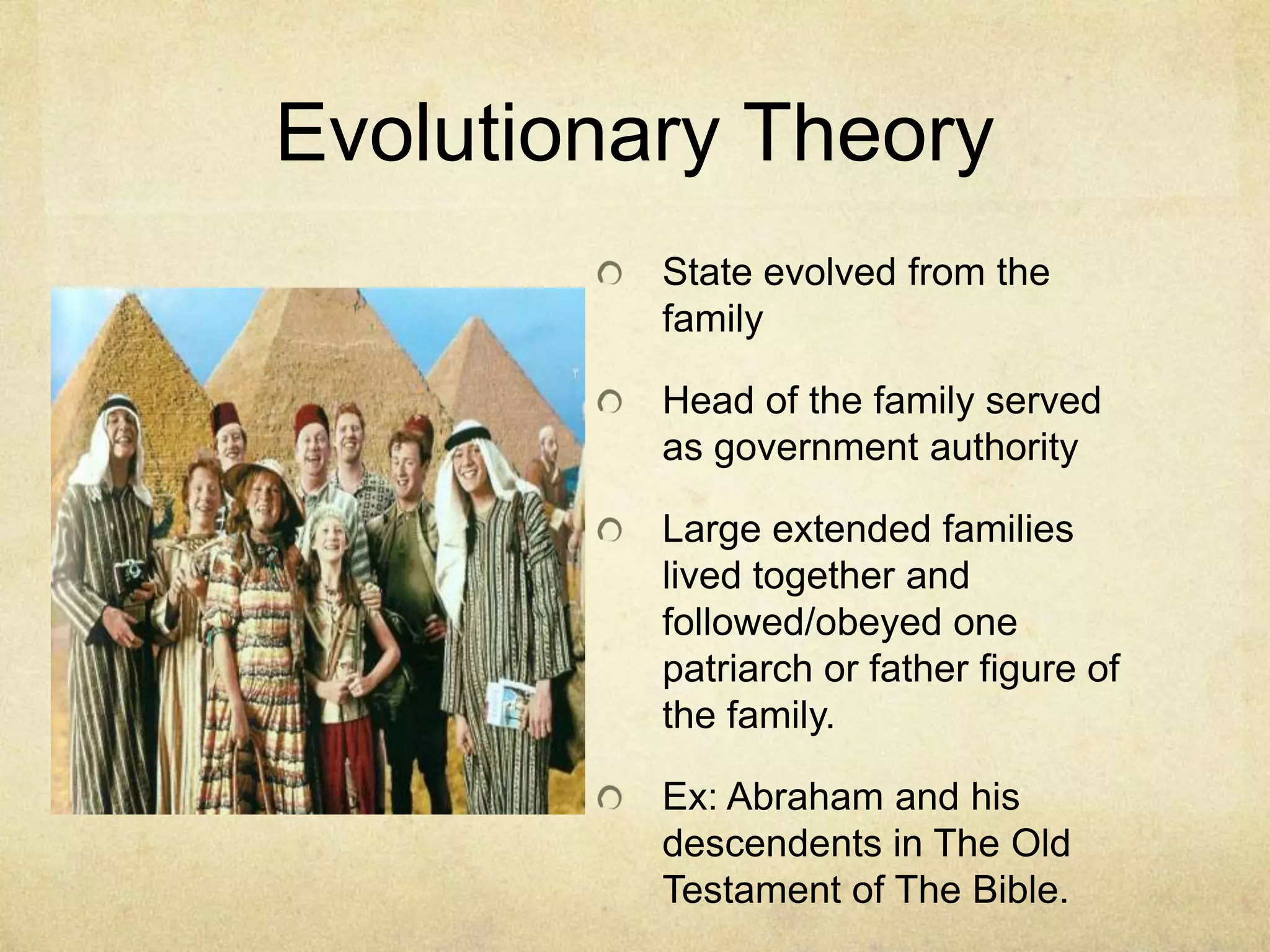 Evolutionary Theory

State evolved from the family

Head of the family served as government authority

Large extended families lived together and followed/obeyed one patriarch or father figure of the family.

Ex: Abraham and his descendents in The Old Testament of The Bible.